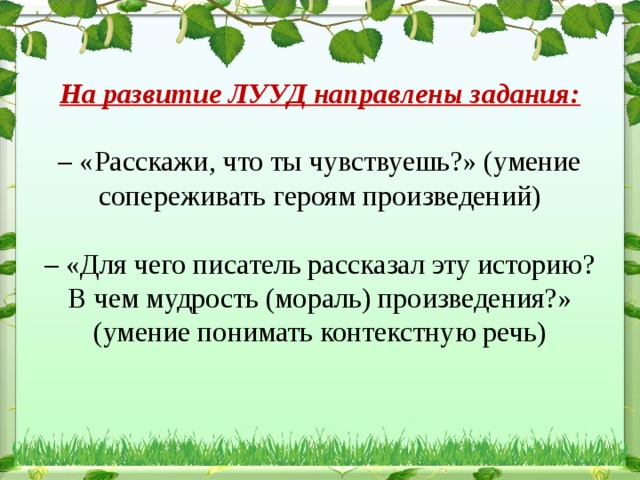 На развитие ЛУУД направлены задания:

– «Расскажи, что ты чувствуешь?» (умение сопереживать героям произведений)

– «Для чего писатель рассказал эту историю? В чем мудрость (мораль) произведения?» (умение понимать контекстную речь)